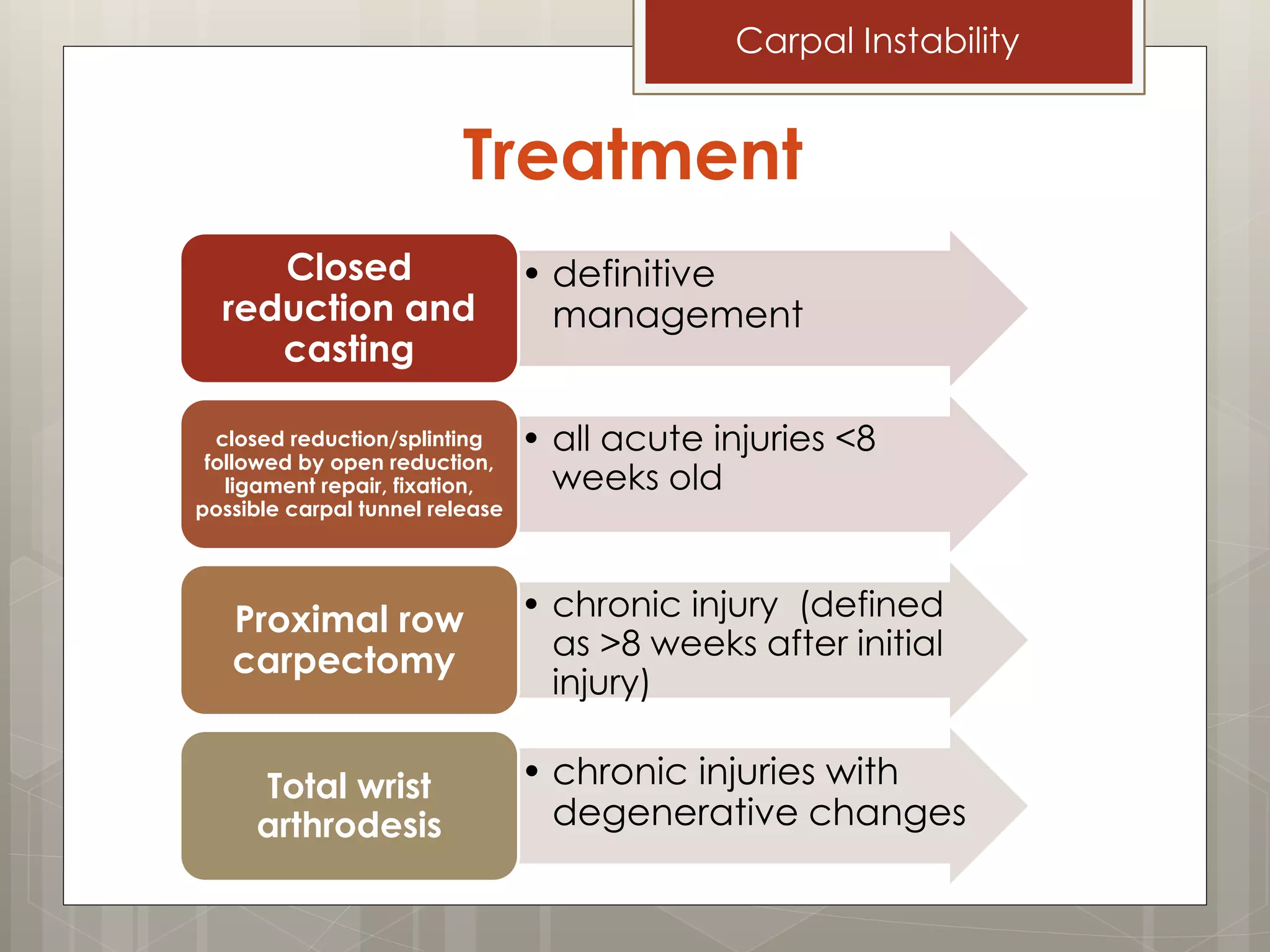 Carpal Instability

Treatment

Closed reduction and casting

• definitive management

closed reduction/splinting followed by open reduction, ligament repair, fixation, possible carpal tunnel release

• all acute injuries <8 weeks old

Proximal row carpectomy

• chronic injury (defined as >8 weeks after initial injury)

Total wrist arthrodesis

• chronic injuries with degenerative changes